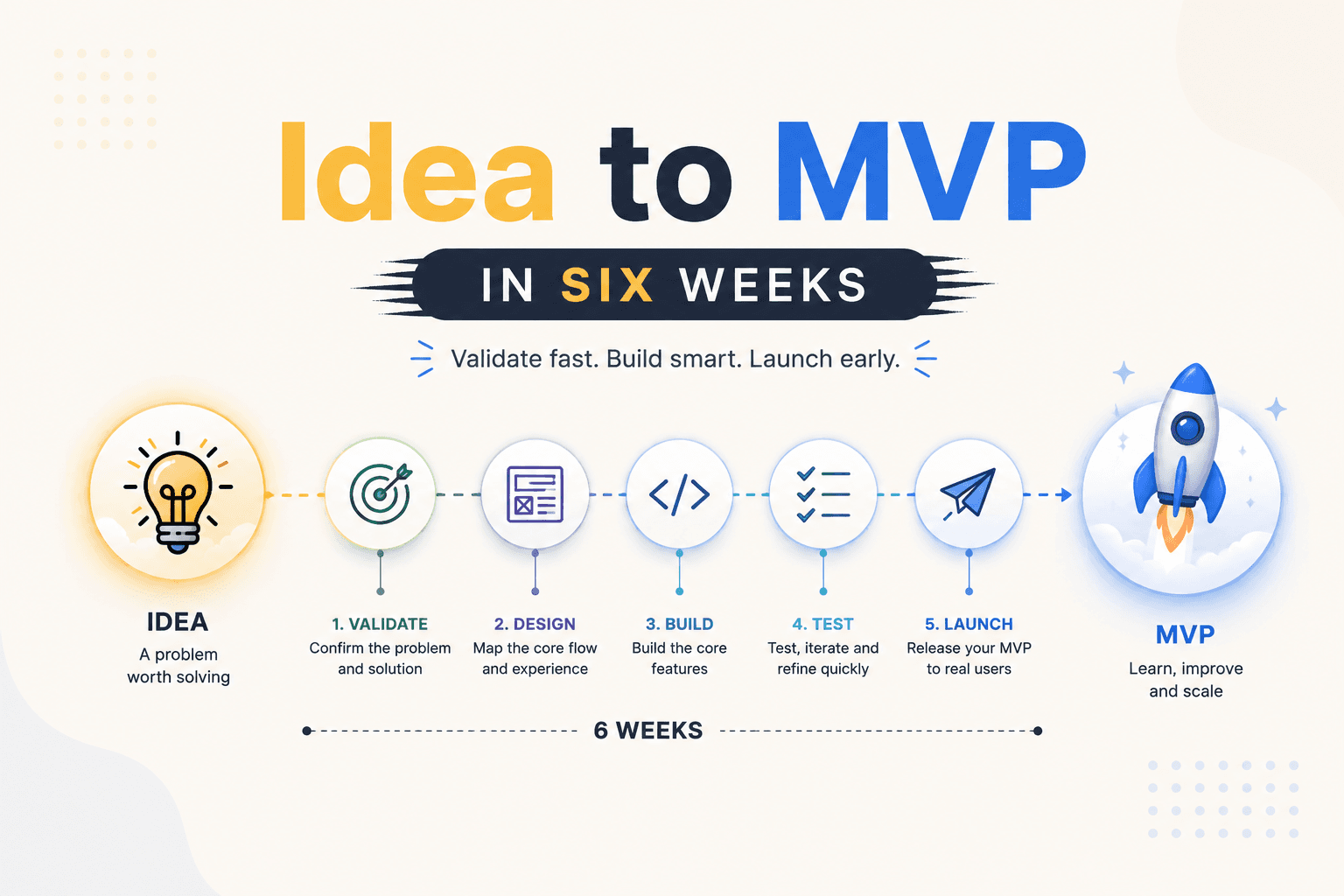 Idea to MVP

IN SIX WEEKS

Validate fast. Build smart. Launch early.

IDEA
A problem worth solving

1. VALIDATE
Confirm the problem and solution

2. DESIGN
Map the core flow and experience

3. BUILD
Build the core features

4. TEST
Test, iterate and refine quickly

5. LAUNCH
Release your MVP to real users

MVP
Learn, improve and scale

6 WEEKS